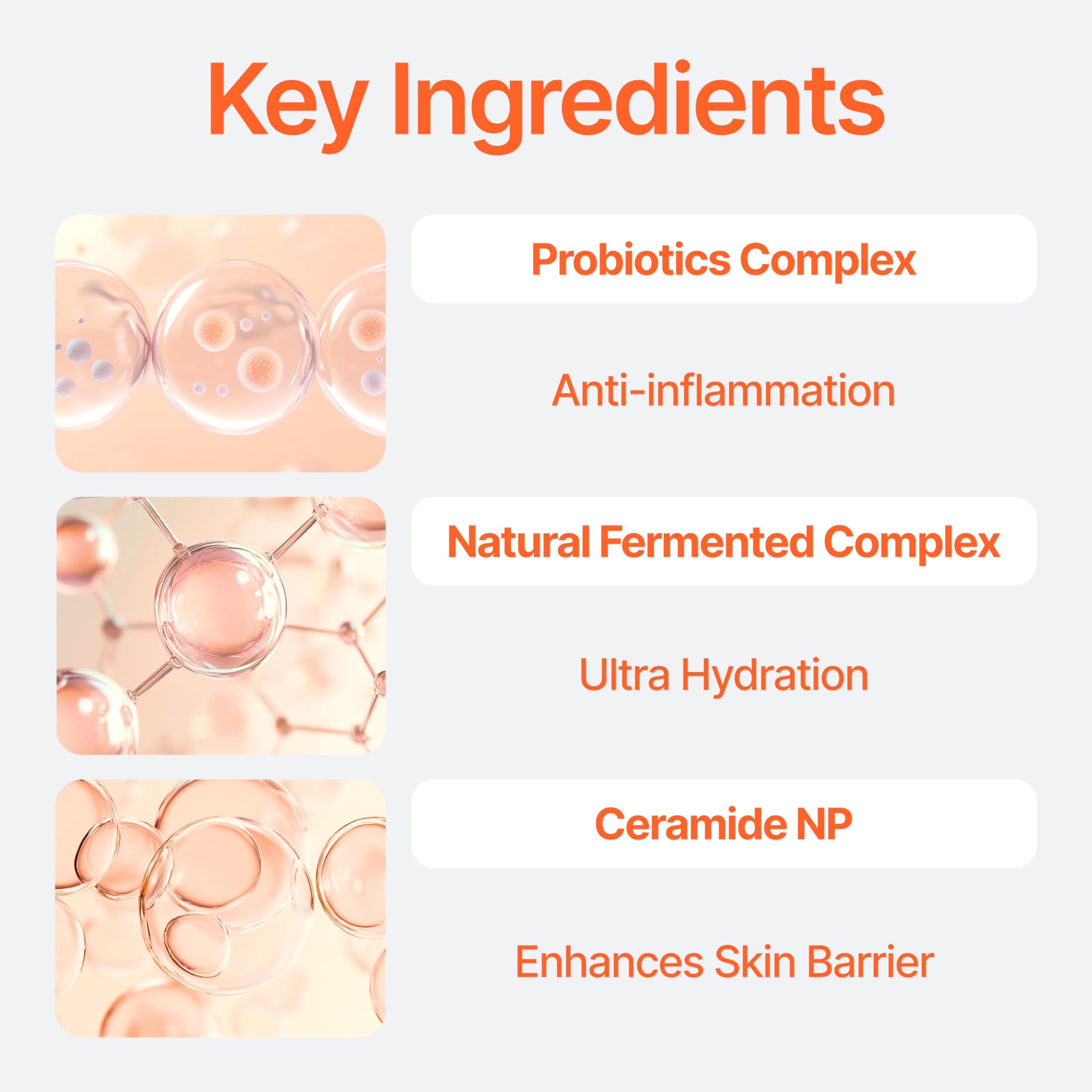 Key Ingredients

Probiotics Complex

Anti-inflammation

Natural Fermented Complex

Ultra Hydration

Ceramide NP

Enhances Skin Barrier